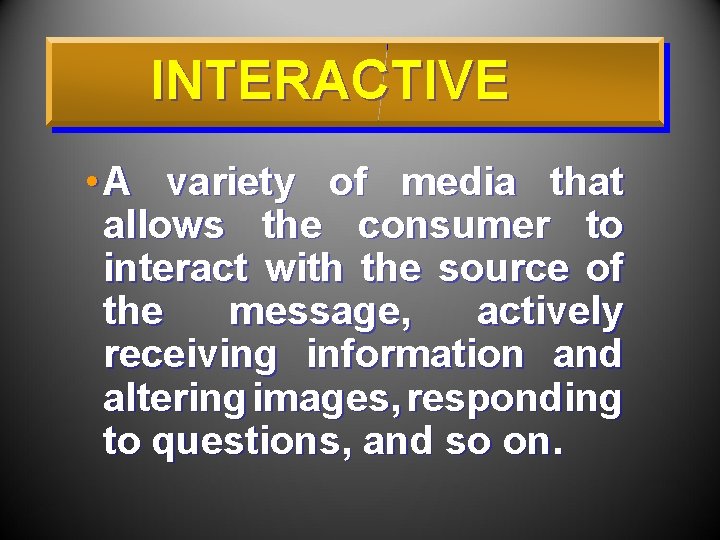 INTERACTIVE

• A variety of media that allows the consumer to interact with the source of the message, actively receiving information and altering images, responding to questions, and so on.